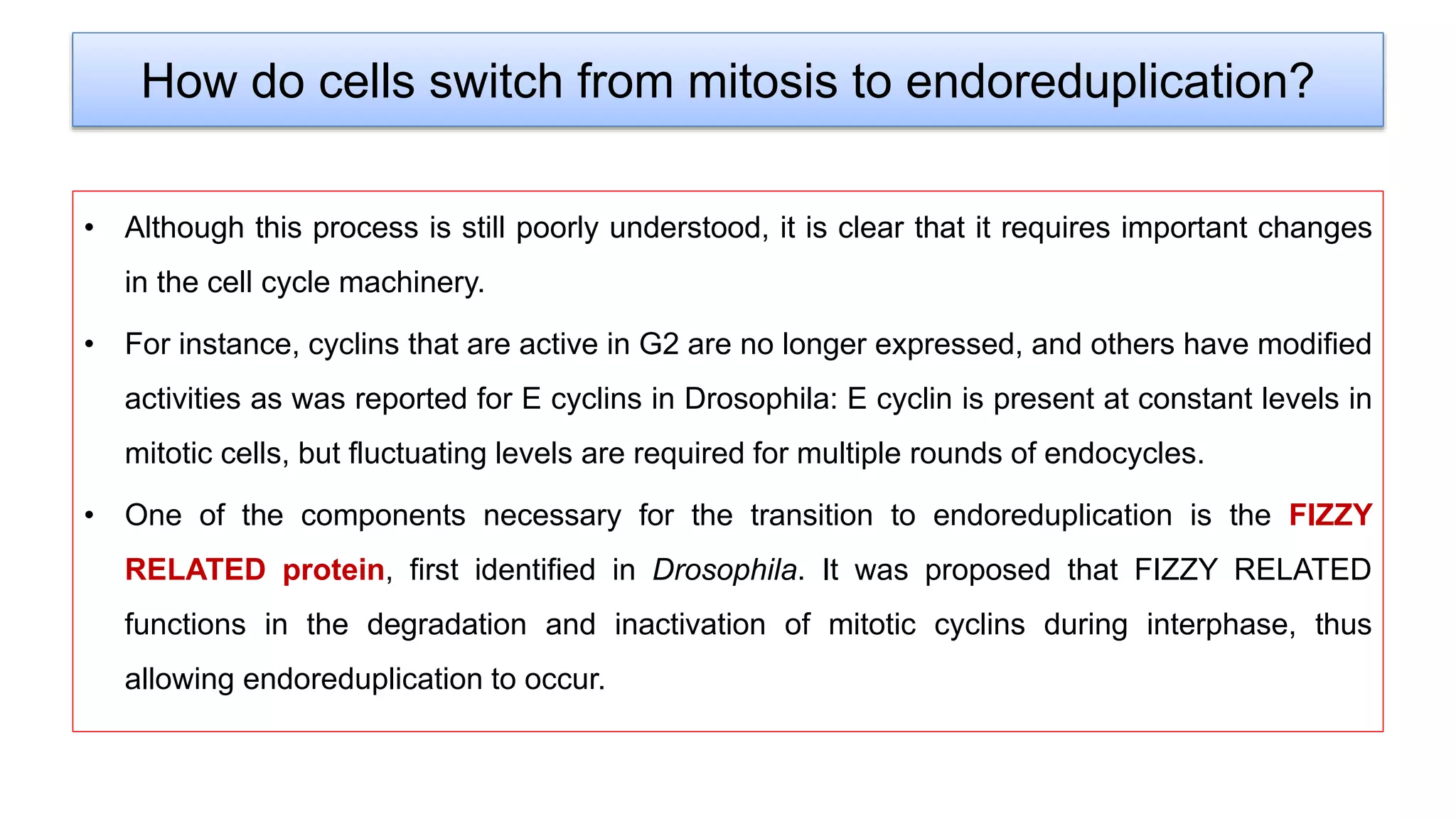 How do cells switch from mitosis to endoreduplication?

• Although this process is still poorly understood, it is clear that it requires important changes in the cell cycle machinery.

• For instance, cyclins that are active in G2 are no longer expressed, and others have modified activities as was reported for E cyclins in Drosophila: E cyclin is present at constant levels in mitotic cells, but fluctuating levels are required for multiple rounds of endocycles.

• One of the components necessary for the transition to endoreduplication is the FIZZY RELATED protein, first identified in Drosophila. It was proposed that FIZZY RELATED functions in the degradation and inactivation of mitotic cyclins during interphase, thus allowing endoreduplication to occur.